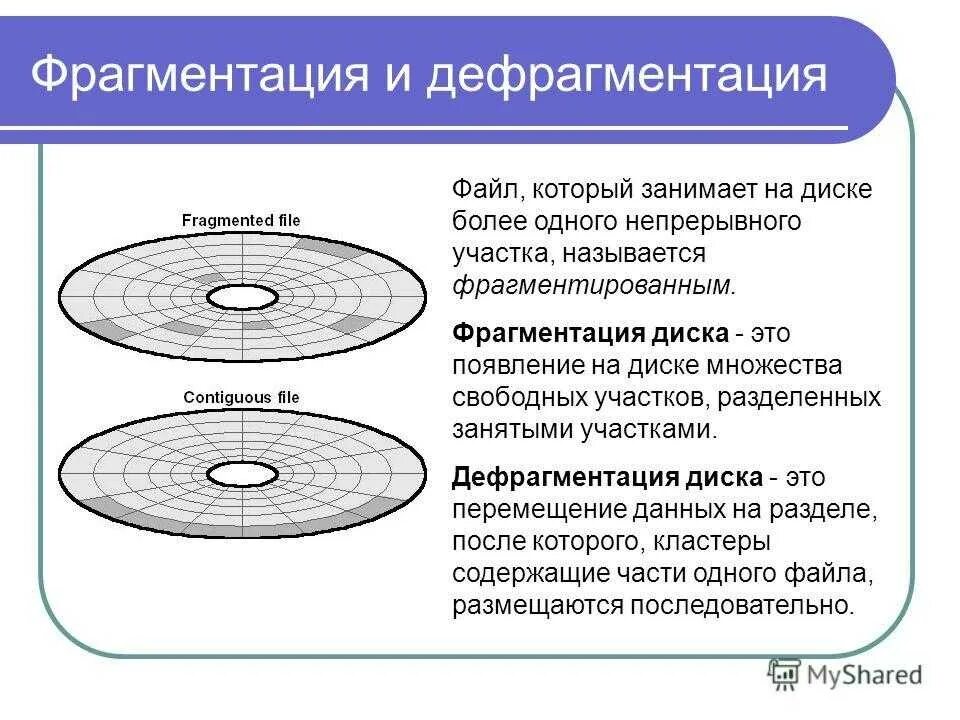 Фрагментация и дефрагментация

Fragmented file

Contiguous file

Файл, который занимает на диске более одного непрерывного участка, называется фрагментированным.

Фрагментация диска - это появление на диске множества свободных участков, разделенных занятыми участками.

Дефрагментация диска - это перемещение данных на разделе, после которого, кластеры содержащие части одного файла, размещаются последовательно.

MyShared